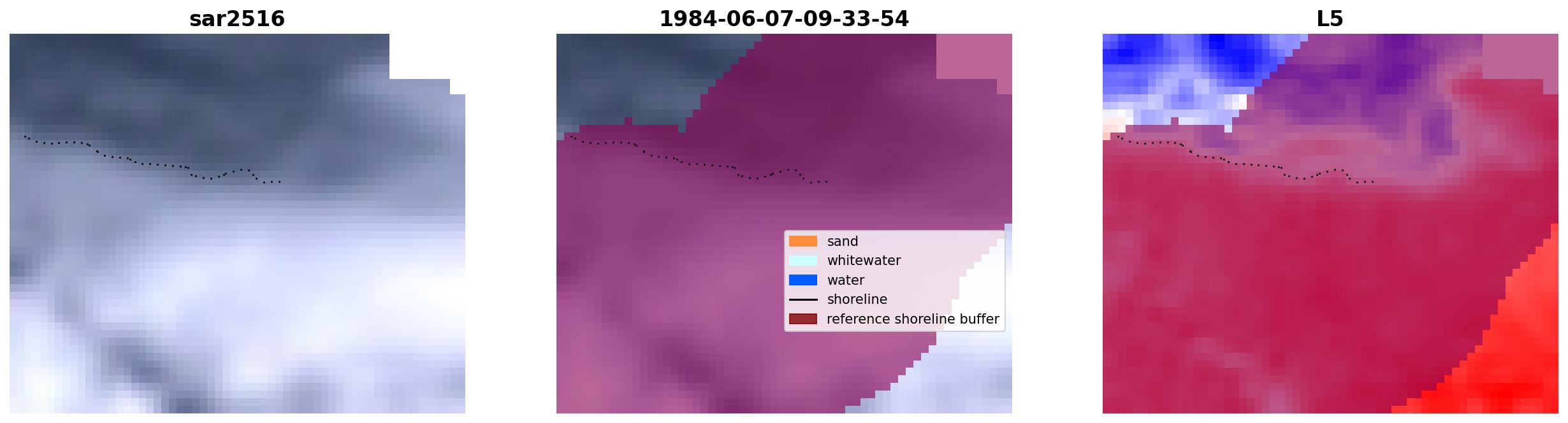 sar2516

1984-06-07-09-33-54

sand
whitewater
water
shoreline
reference shoreline buffer

L5